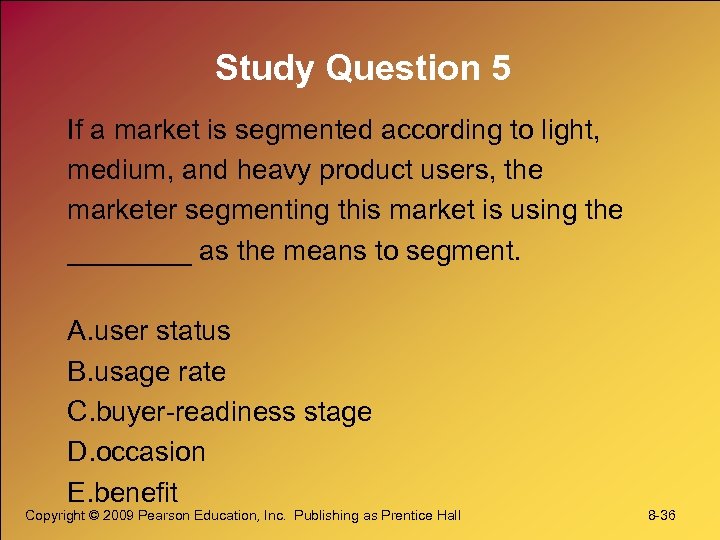 Study Question 5

If a market is segmented according to light, medium, and heavy product users, the marketer segmenting this market is using the ________ as the means to segment.

A.user status
B.usage rate
C.buyer-readiness stage
D.occasion
E.benefit

Copyright © 2009 Pearson Education, Inc. Publishing as Prentice Hall 8-36